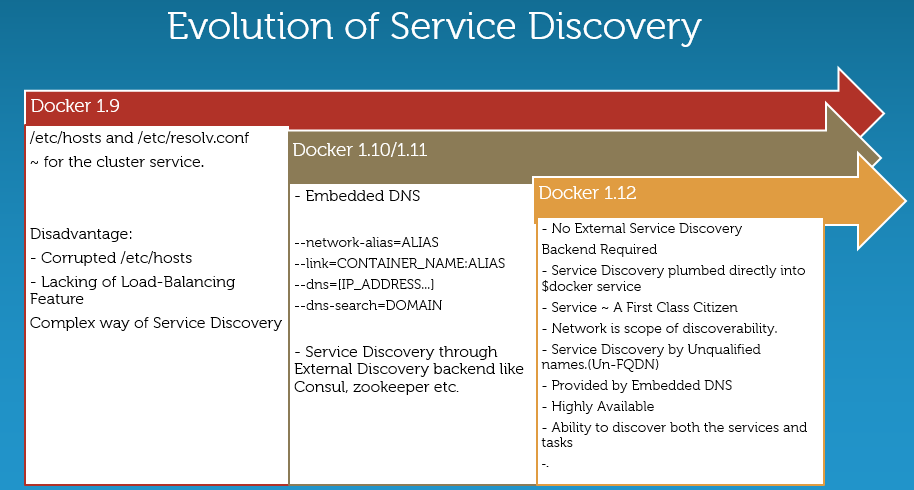 Evolution of Service Discovery

Docker 1.9

/etc/hosts and /etc/resolv.conf
~ for the cluster service.

Disadvantage:
- Corrupted /etc/hosts
- Lacking of Load-Balancing Feature
Complex way of Service Discovery

Docker 1.10/1.11

- Embedded DNS

--network-alias=ALIAS
--link=CONTAINER_NAME:ALIAS
--dns=[IP_ADDRESS...]
--dns-search=DOMAIN

- Service Discovery through External Discovery backend like Consul, zookeeper etc.

Docker 1.12

- No External Service Discovery Backend Required
- Service Discovery plumbed directly into $docker service
- Service ~ A First Class Citizen
- Network is scope of discoverability.
- Service Discovery by Unqualified names.(Un-FQDN)
- Provided by Embedded DNS
- Highly Available
- Ability to discover both the services and tasks
-.